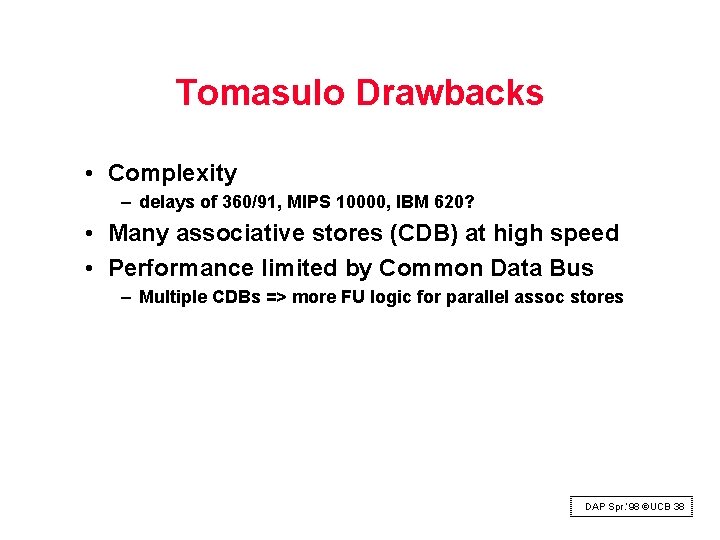 Tomasulo Drawbacks

• Complexity
– delays of 360/91, MIPS 10000, IBM 620?
• Many associative stores (CDB) at high speed
• Performance limited by Common Data Bus
– Multiple CDBs => more FU logic for parallel assoc stores

DAP Spr.'98 ©UCB 38